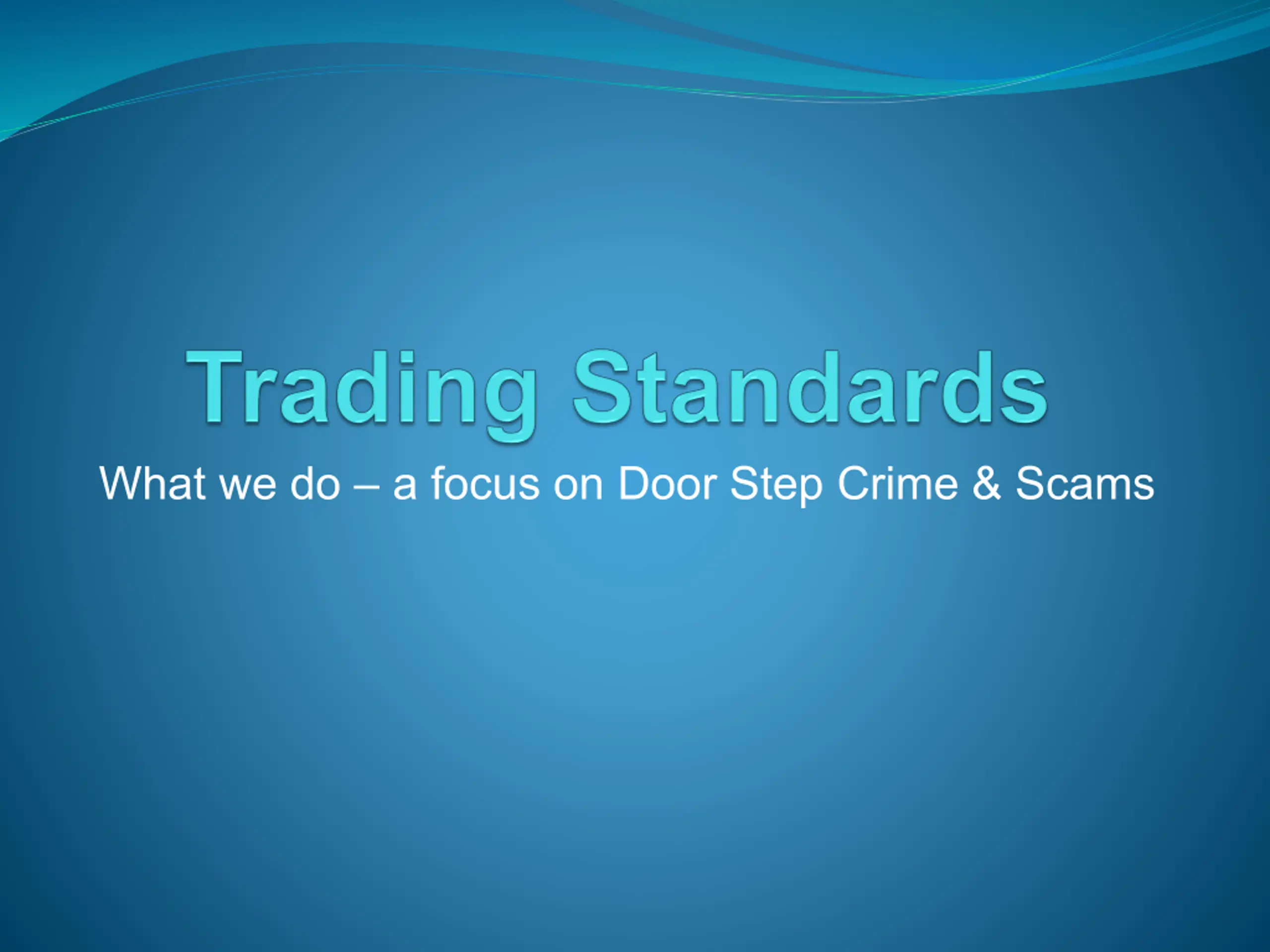 Trading Standards

What we do – a focus on Door Step Crime & Scams